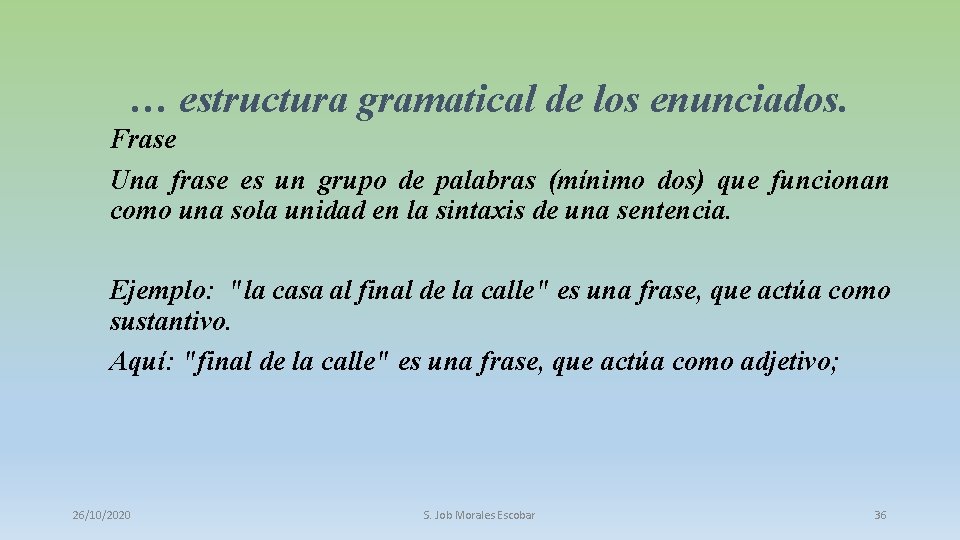 … estructura gramatical de los enunciados.

Frase

Una frase es un grupo de palabras (mínimo dos) que funcionan como una sola unidad en la sintaxis de una sentencia.

Ejemplo: "la casa al final de la calle" es una frase, que actúa como sustantivo.
Aquí: "final de la calle" es una frase, que actúa como adjetivo;

26/10/2020

S. Job Morales Escobar

36